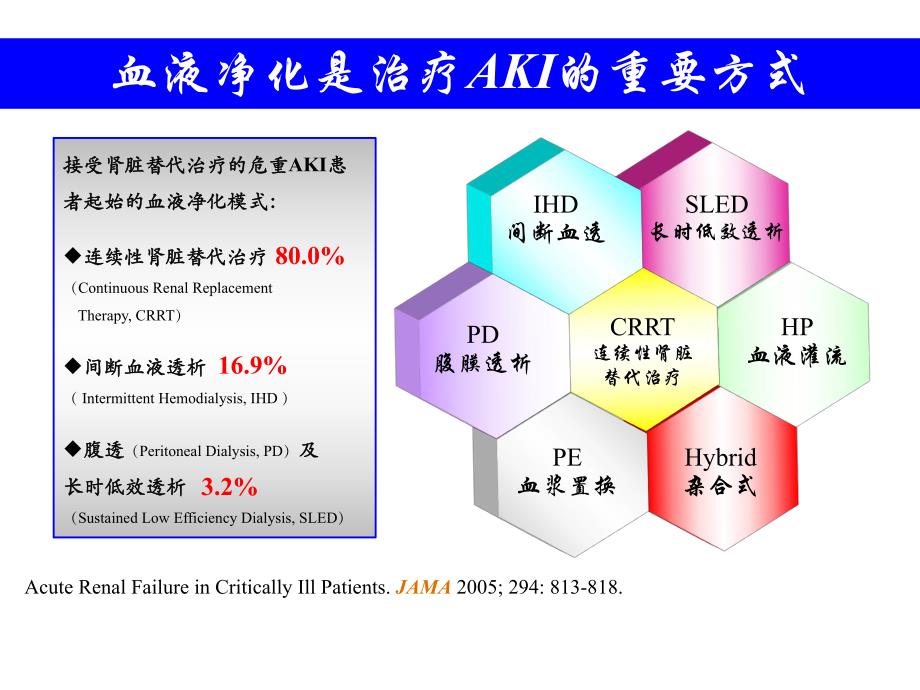 血液净化是治疗AKI的重要方式

接受肾脏替代治疗的危重AKI患者起始的血液净化模式:

◆连续性肾脏替代治疗 80.0%
（Continuous Renal Replacement Therapy, CRRT）

◆间断血液透析 16.9%
（ Intermittent Hemodialysis, IHD ）

◆腹透（Peritoneal Dialysis, PD）及长时低效透析 3.2%
（Sustained Low Efficiency Dialysis, SLED）

IHD
间断血透

SLED
长时低效透析

PD
腹膜透析

CRRT
连续性肾脏替代治疗

HP
血液灌流

PE
血浆置换

Hybrid
杂合式

Acute Renal Failure in Critically Ill Patients. JAMA 2005; 294: 813-818.